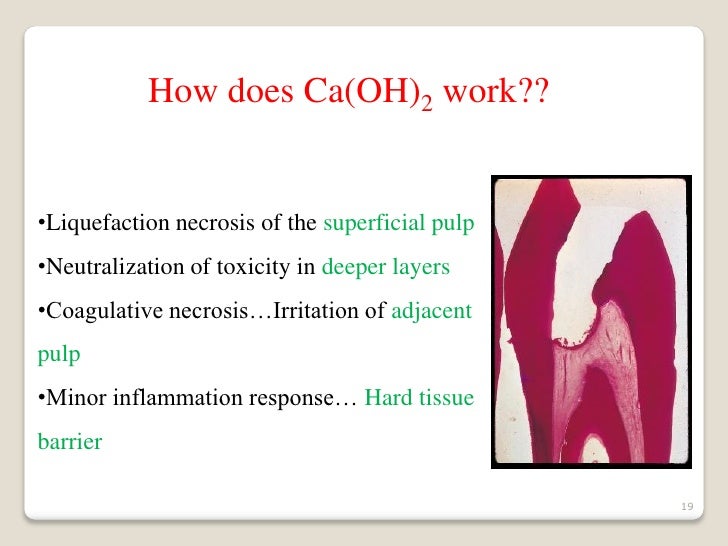 How does $Ca(OH)_2$ work??

•Liquefaction necrosis of the superficial pulp

•Neutralization of toxicity in deeper layers

•Coagulative necrosis…Irritation of adjacent pulp

•Minor inflammation response… Hard tissue barrier

19